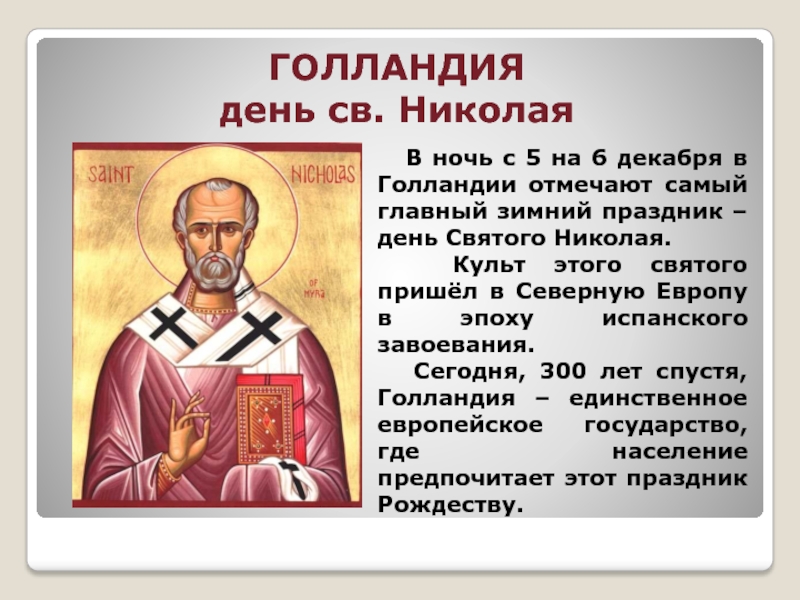 ГОЛЛАНДИЯ
день св. Николая

SAINT NICHOLAS

OF MYRA

В ночь с 5 на 6 декабря в Голландии отмечают самый главный зимний праздник – день Святого Николая.

Культ этого святого пришёл в Северную Европу в эпоху испанского завоевания.

Сегодня, 300 лет спустя, Голландия – единственное европейское государство, где население предпочитает этот праздник Рождеству.